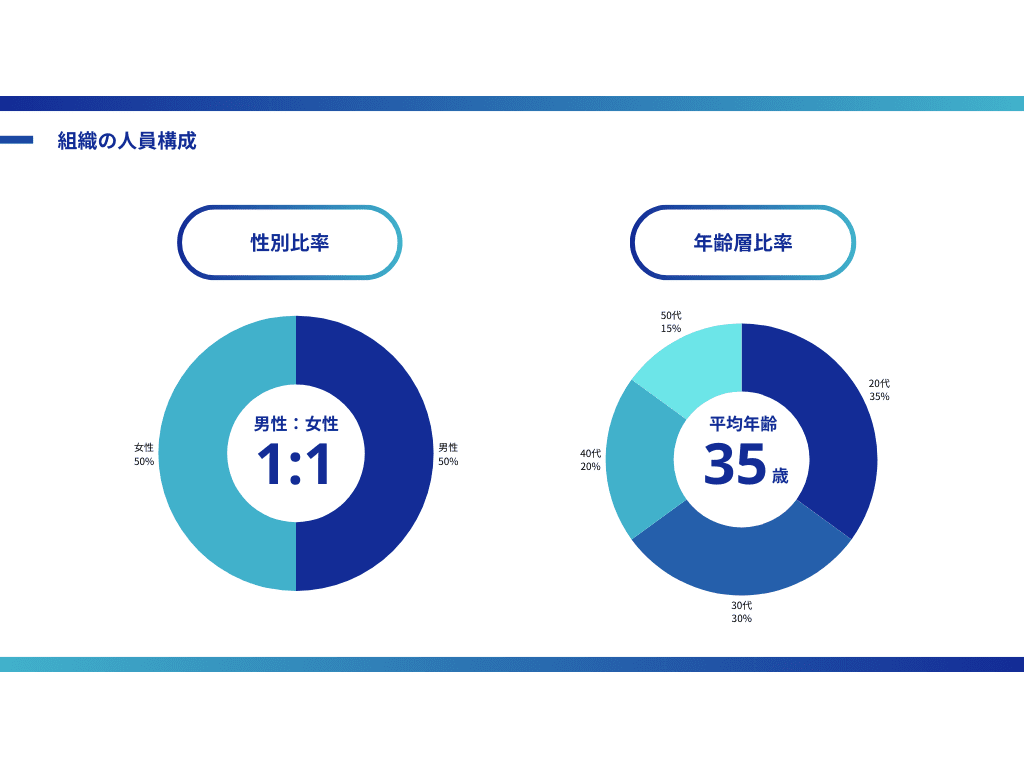 組織の人員構成

性別比率

女性
50%

男性：女性
1:1

男性
50%

年齢層比率

50代
15%

20代
35%

40代
20%

平均年齢
35歳

30代
30%